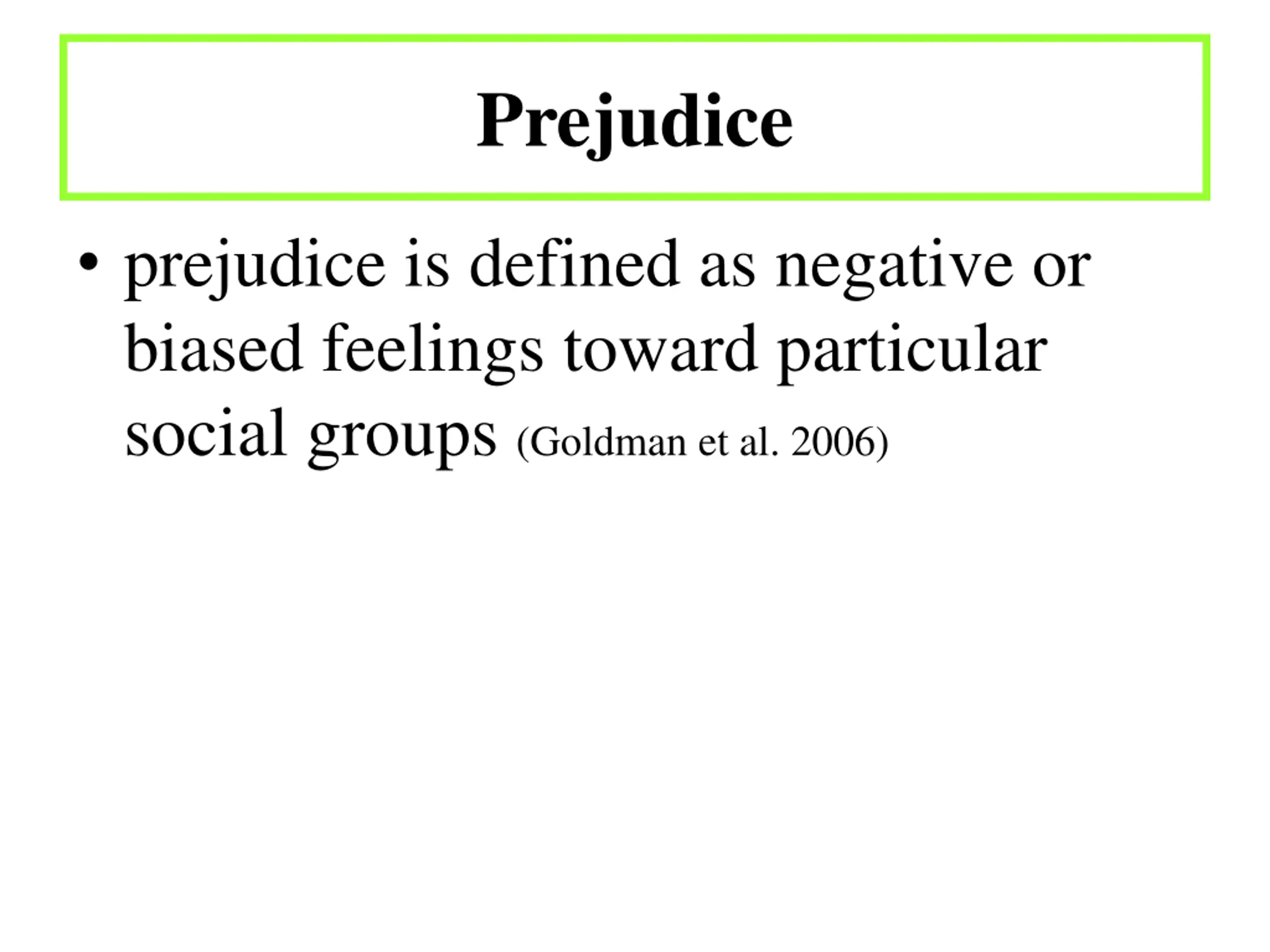 Prejudice

• prejudice is defined as negative or biased feelings toward particular social groups (Goldman et al. 2006)